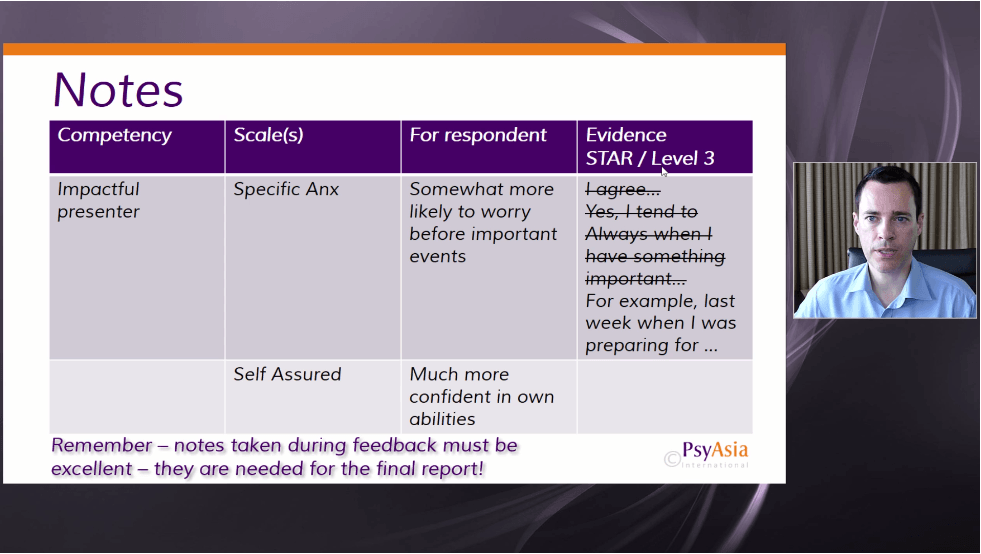 Notes

| Competency | Scale(s) | For respondent | Evidence STAR / Level 3 |
|---|---|---|---|
| Impactful presenter | Specific Anx | Somewhat more likely to worry before important events | ~~I agree... Yes, I tend to Always when I have something important...~~ For example, last week when I was preparing for ... |
| | Self Assured | Much more confident in own abilities | |

Remember – notes taken during feedback must be excellent – they are needed for the final report!

© PsyAsia International